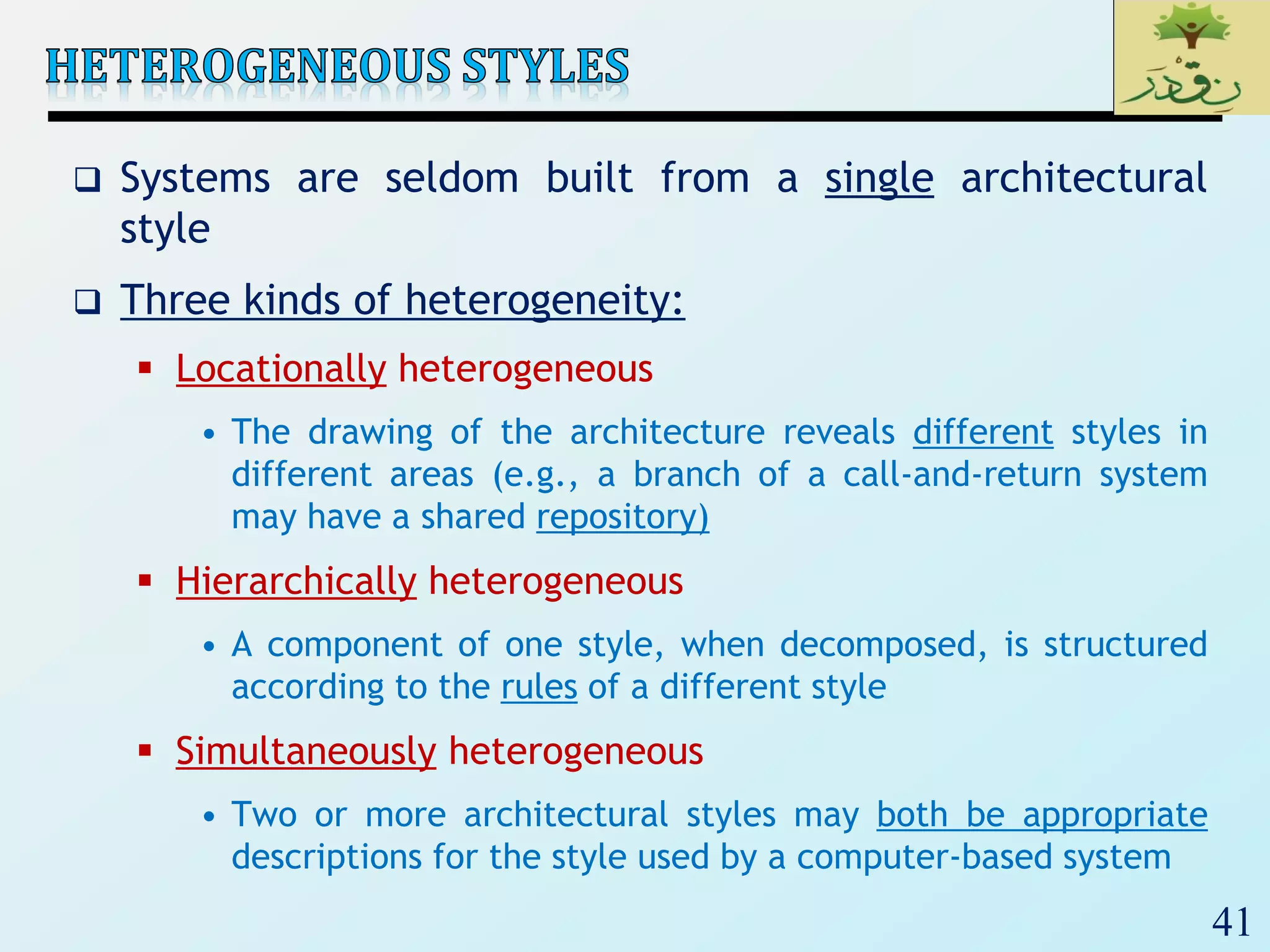 HETEROGENEOUS STYLES

❑ Systems are seldom built from a single architectural style

❑ Three kinds of heterogeneity:

▪ Locationally heterogeneous

• The drawing of the architecture reveals different styles in different areas (e.g., a branch of a call-and-return system may have a shared repository)

▪ Hierarchically heterogeneous

• A component of one style, when decomposed, is structured according to the rules of a different style

▪ Simultaneously heterogeneous

• Two or more architectural styles may both be appropriate descriptions for the style used by a computer-based system

41